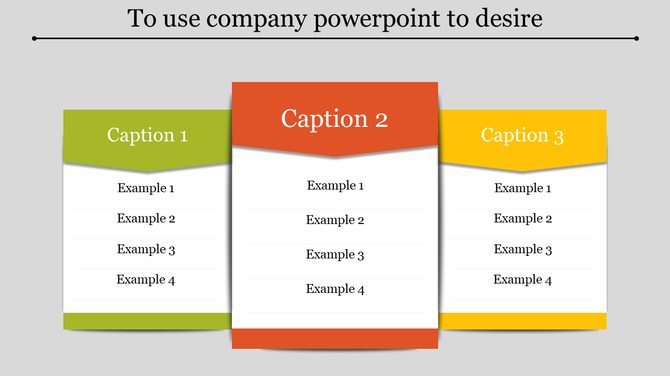 To use company powerpoint to desire

Caption 1

Example 1

Example 2

Example 3

Example 4

Caption 2

Example 1

Example 2

Example 3

Example 4

Caption 3

Example 1

Example 2

Example 3

Example 4